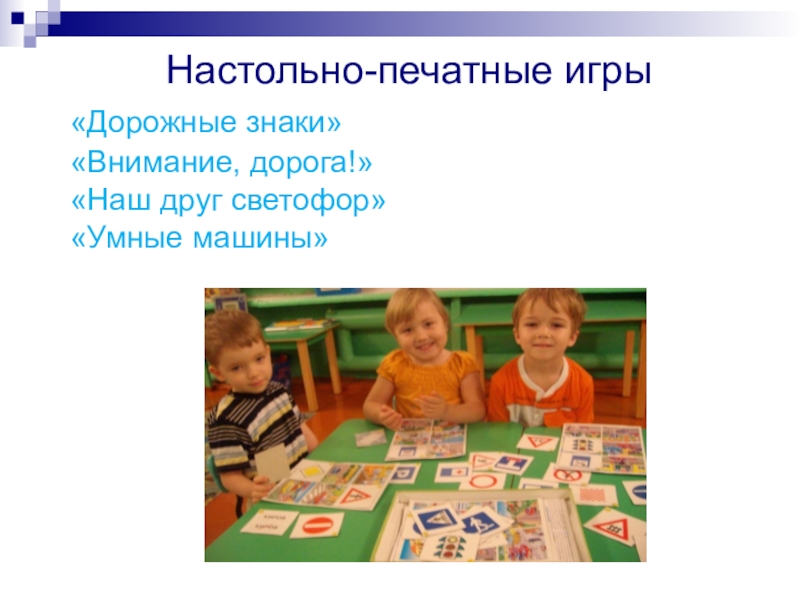 Настольно-печатные игры

«Дорожные знаки»
«Внимание, дорога!»
«Наш друг светофор»
«Умные машины»